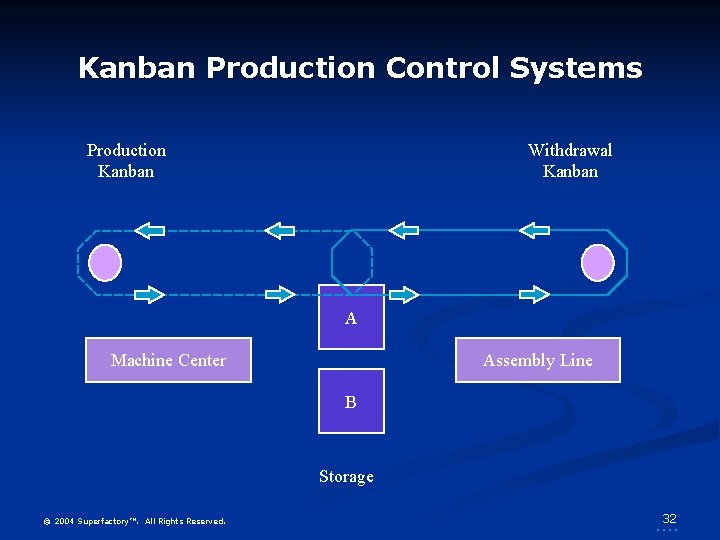 Kanban Production Control Systems

Production Kanban

Withdrawal Kanban

A

Machine Center

Assembly Line

B

Storage

© 2004 Superfactory™. All Rights Reserved.

32